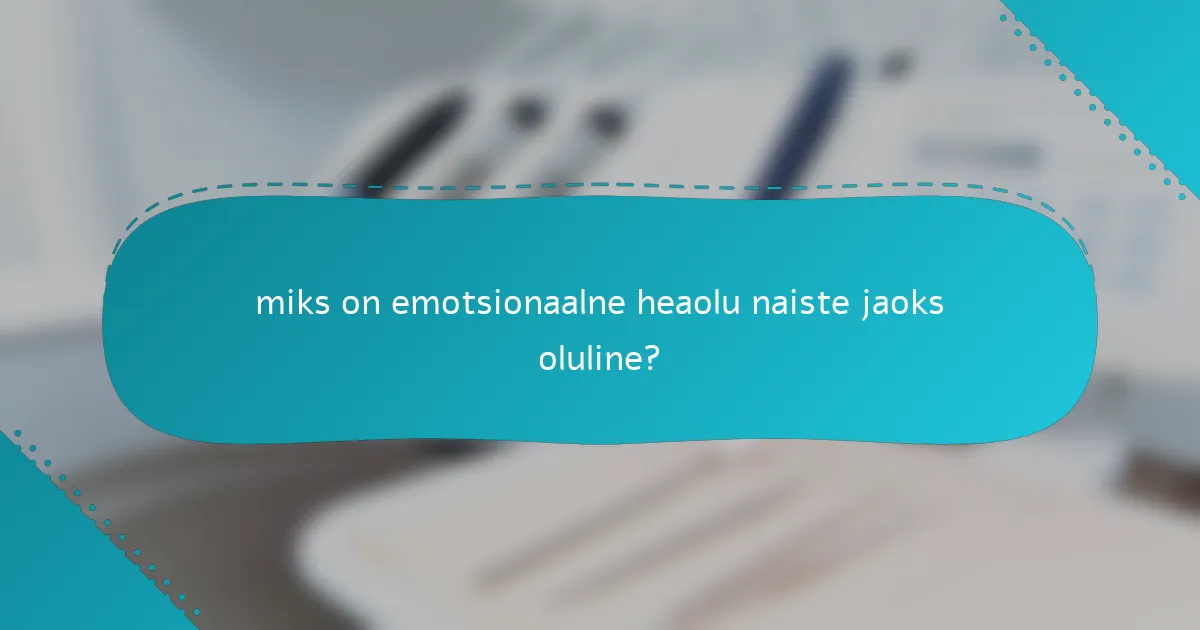 miks on emotsionaalne heaolu naiste jaoks oluline?